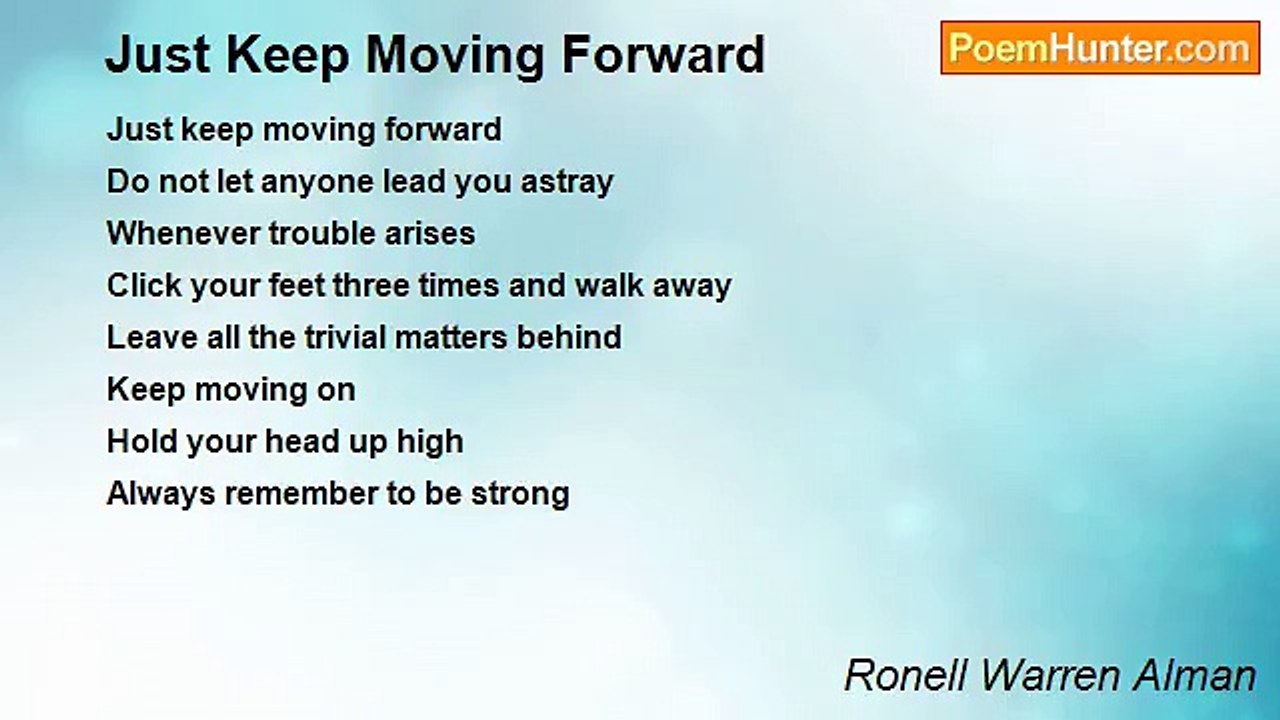 Just Keep Moving Forward

PoemHunter.com

Just keep moving forward
Do not let anyone lead you astray
Whenever trouble arises
Click your feet three times and walk away
Leave all the trivial matters behind
Keep moving on
Hold your head up high
Always remember to be strong

Ronell Warren Alman